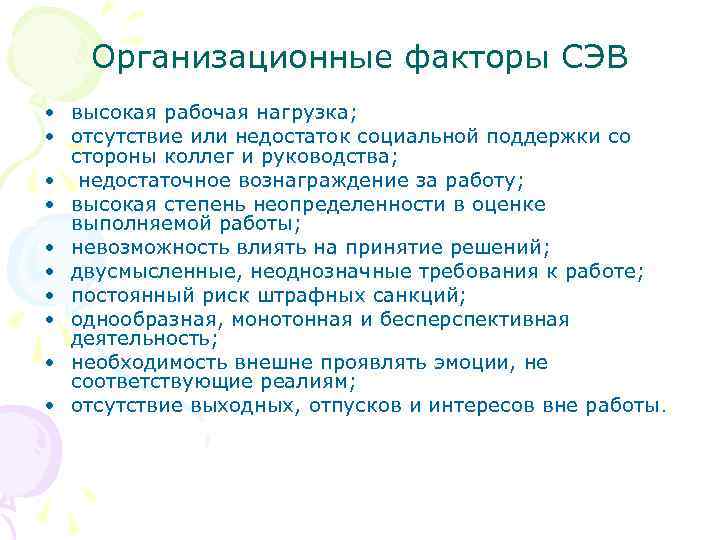 Организационные факторы СЭВ

• высокая рабочая нагрузка;
• отсутствие или недостаток социальной поддержки со стороны коллег и руководства;
• недостаточное вознаграждение за работу;
• высокая степень неопределенности в оценке выполняемой работы;
• невозможность влиять на принятие решений;
• двусмысленные, неоднозначные требования к работе;
• постоянный риск штрафных санкций;
• однообразная, монотонная и бесперспективная деятельность;
• необходимость внешне проявлять эмоции, не соответствующие реалиям;
• отсутствие выходных, отпусков и интересов вне работы.